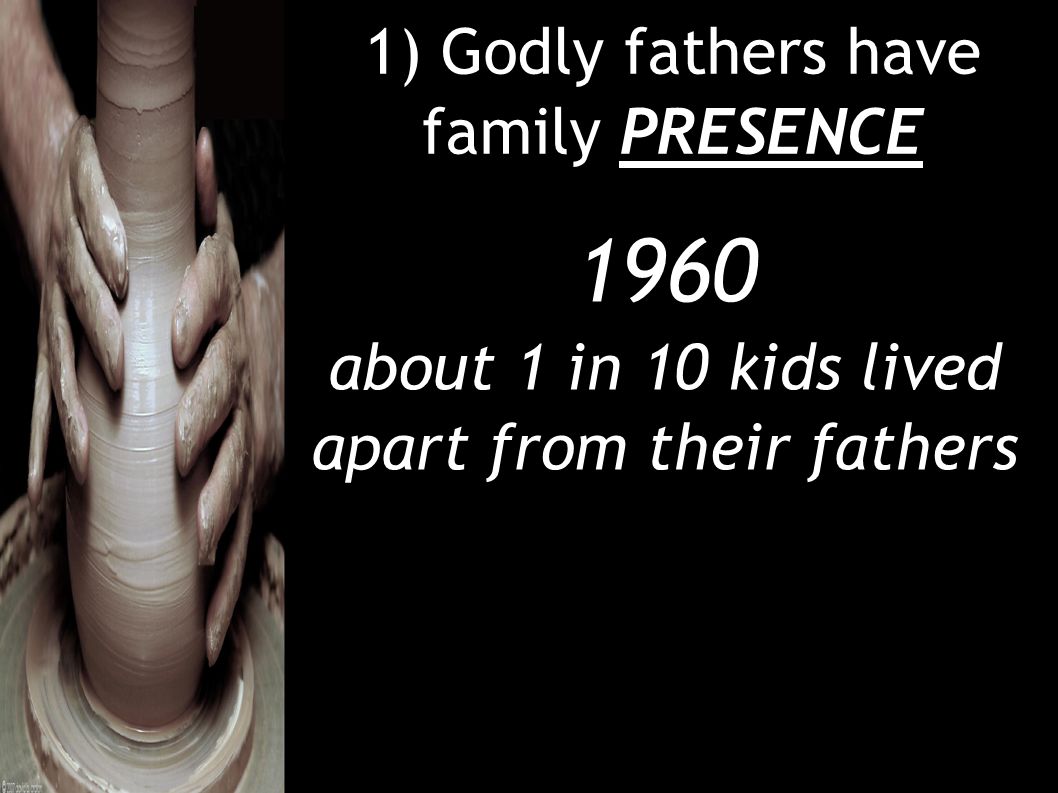 1) Godly fathers have family PRESENCE

1960

about 1 in 10 kids lived apart from their fathers